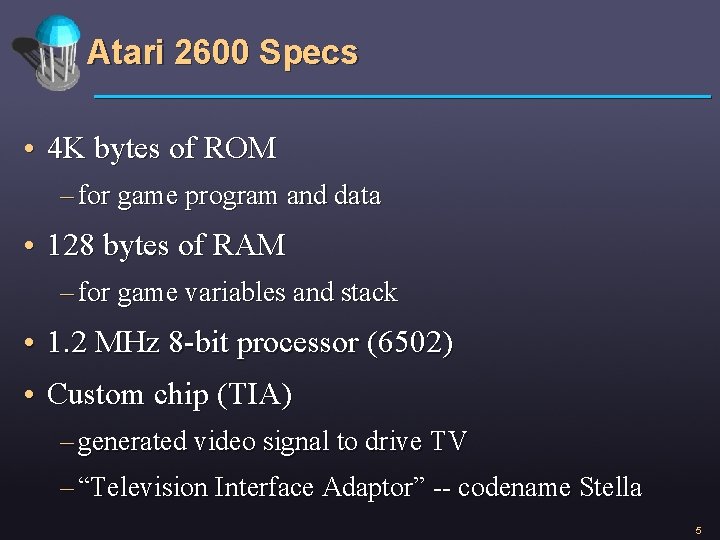 Atari 2600 Specs

• 4K bytes of ROM

– for game program and data

• 128 bytes of RAM

– for game variables and stack

• 1.2 MHz 8-bit processor (6502)

• Custom chip (TIA)

– generated video signal to drive TV

– “Television Interface Adaptor” -- codename Stella

5